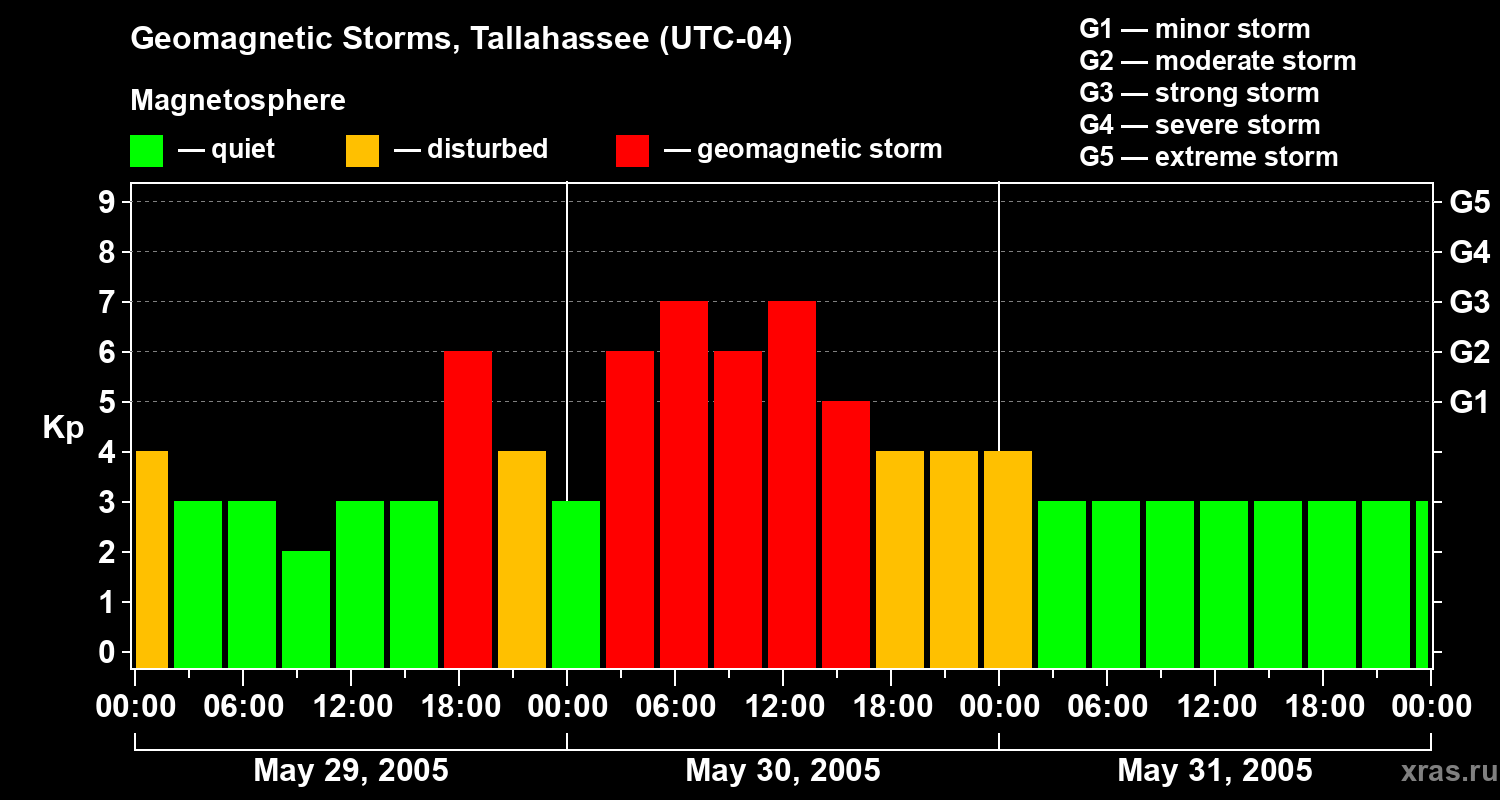 Geomagnetic Storms, Tallahassee (UTC-04)

Magnetosphere

— quiet — disturbed — geomagnetic storm

G1 — minor storm
G2 — moderate storm
G3 — strong storm
G4 — severe storm
G5 — extreme storm

Kp

9
8
7
6
5
4
3
2
1
0

G5
G4
G3
G2
G1

00:00 06:00 12:00 18:00 00:00 06:00 12:00 18:00 00:00 06:00 12:00 18:00 00:00

May 29, 2005
May 30, 2005
May 31, 2005

xras.ru